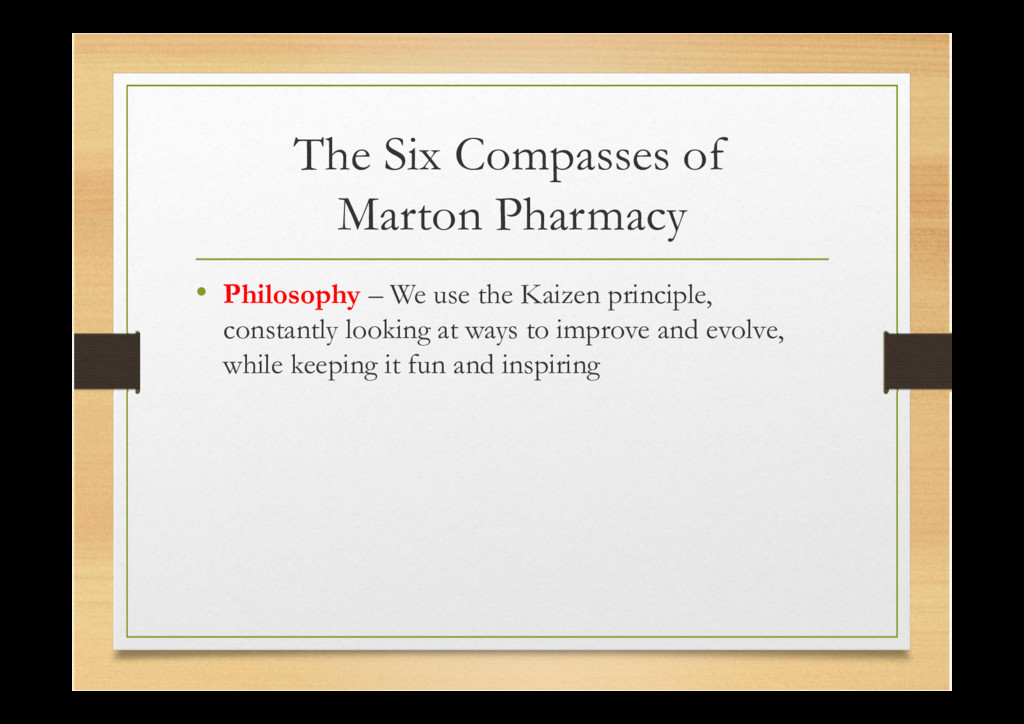 The Six Compasses of Marton Pharmacy

• Philosophy – We use the Kaizen principle, constantly looking at ways to improve and evolve, while keeping it fun and inspiring